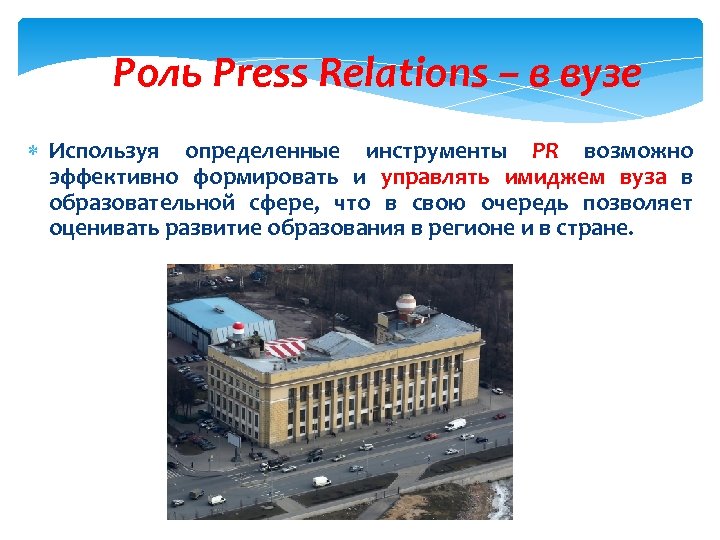 Роль Press Relations – в вузе

Используя определенные инструменты PR возможно эффективно формировать и управлять имиджем вуза в образовательной сфере, что в свою очередь позволяет оценивать развитие образования в регионе и в стране.